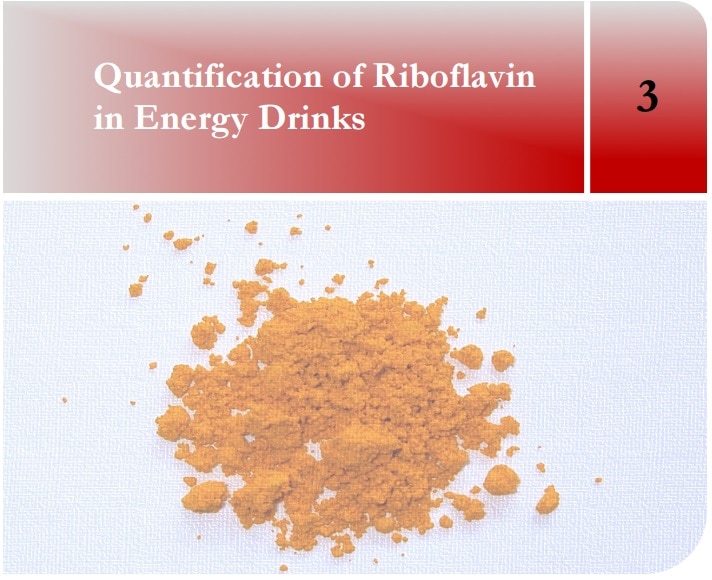 Quantification of Riboflavin in Energy Drinks

3